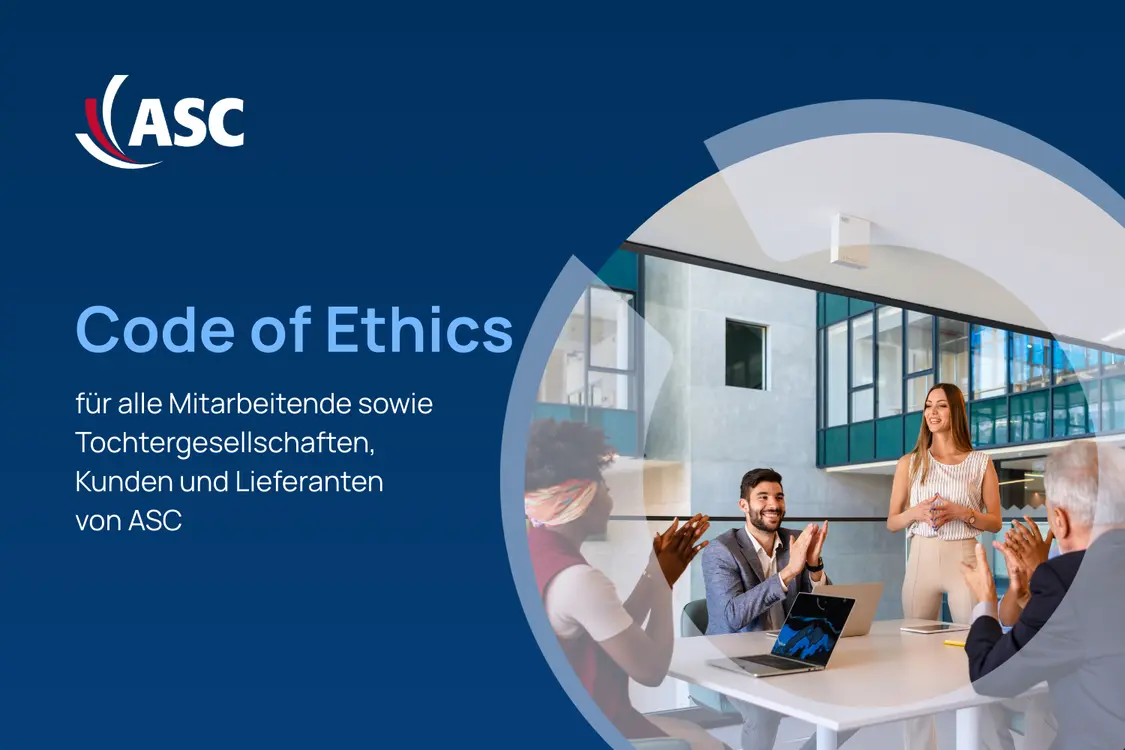 ASC

Code of Ethics

für alle Mitarbeitende sowie Tochtergesellschaften, Kunden und Lieferanten von ASC